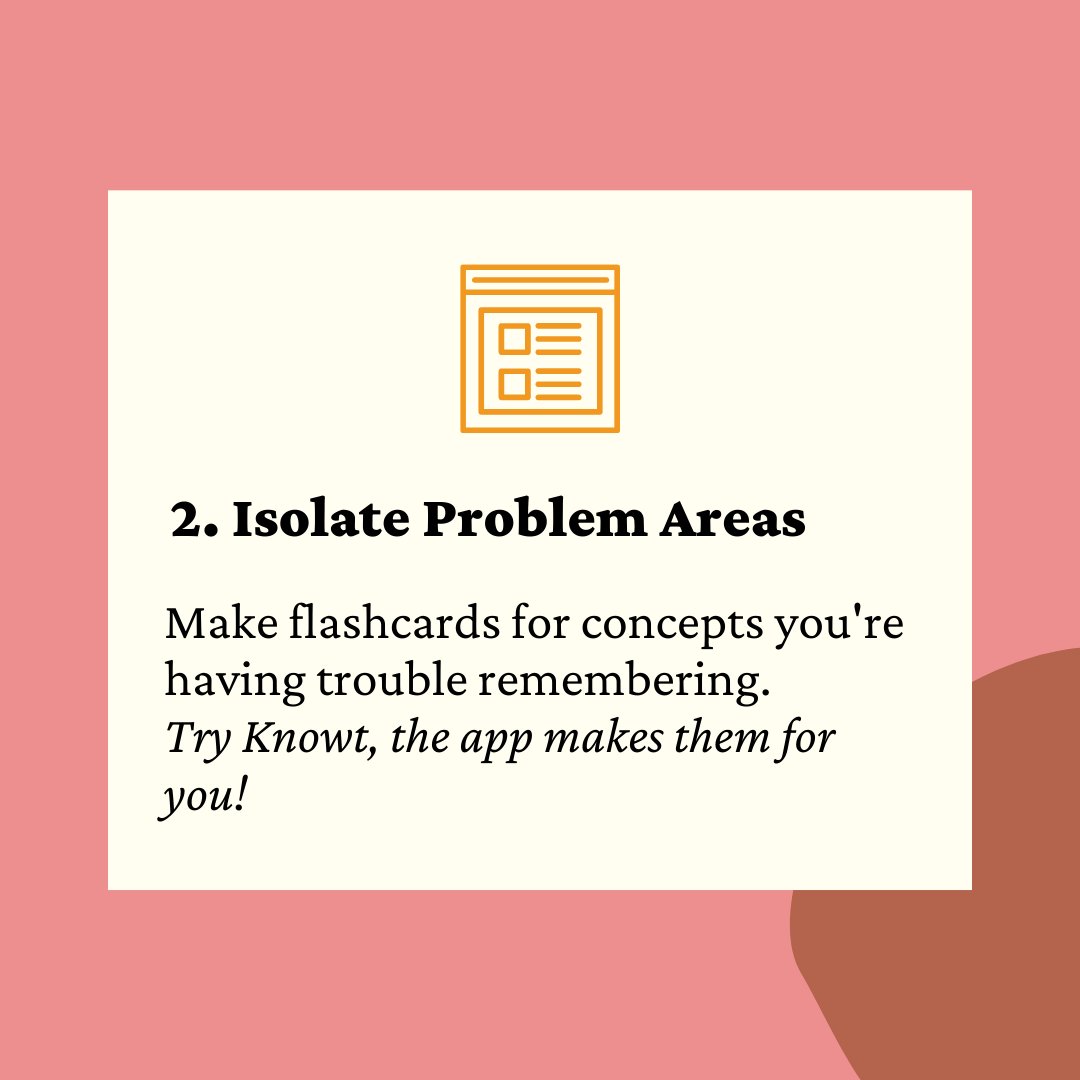 2. Isolate Problem Areas

Make flashcards for concepts you're having trouble remembering.
Try Knowt, the app makes them for you!